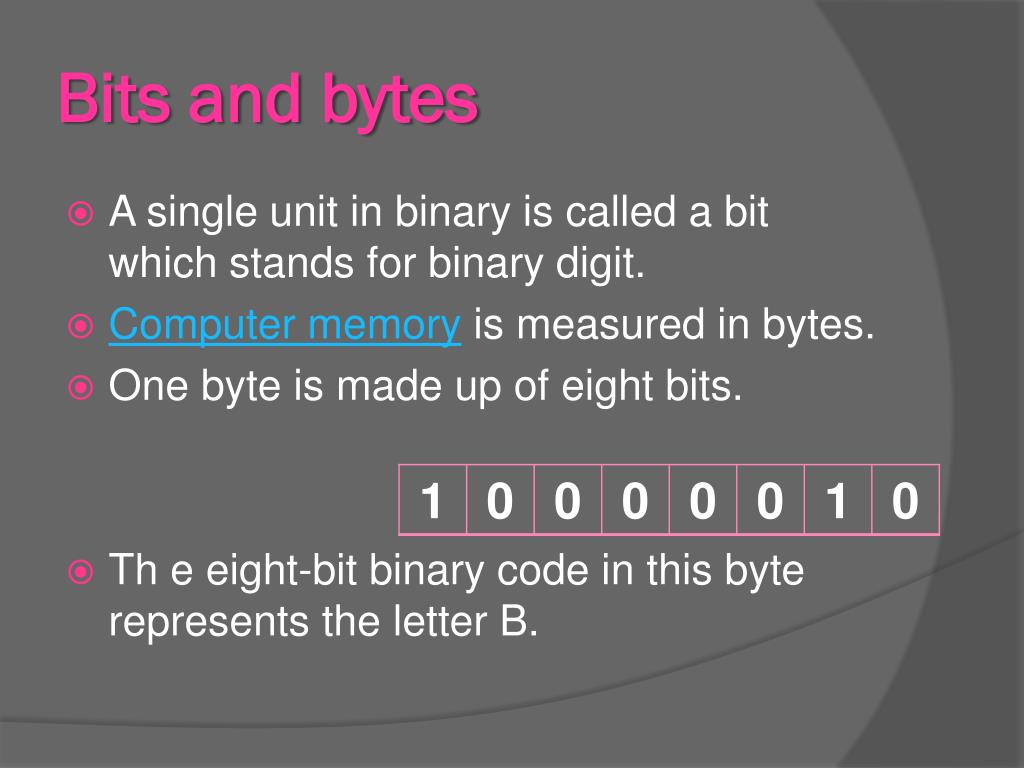 Bits and bytes

A single unit in binary is called a bit which stands for binary digit.

Computer memory is measured in bytes.

One byte is made up of eight bits.

| 1 | 0 | 0 | 0 | 0 | 0 | 1 | 0 |
|---|---|---|---|---|---|---|---|

Th e eight-bit binary code in this byte represents the letter B.